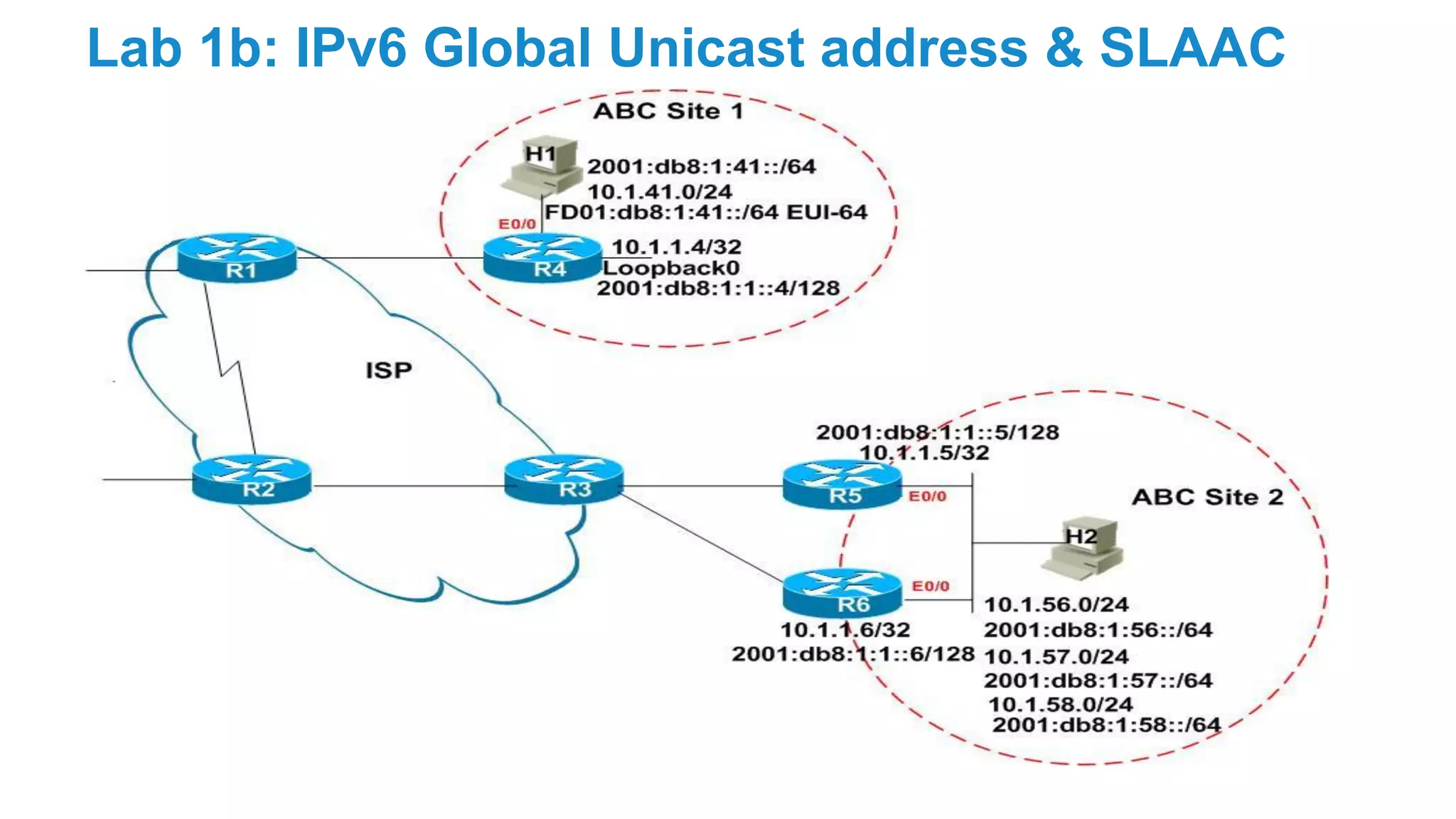 Lab 1b: IPv6 Global Unicast address & SLAAC

ABC Site 1

H1

2001:db8:1:41::/64
10.1.41.0/24
FD01:db8:1:41::/64 EUI-64

E0/0

R1

R4

10.1.1.4/32
Loopback0
2001:db8:1:1::4/128

ISP

2001:db8:1:1::5/128
10.1.1.5/32

R2

R3

R5

E0/0

ABC Site 2

H2

R6

E0/0

10.1.1.6/32
2001:db8:1:1::6/128

10.1.56.0/24
2001:db8:1:56::/64
10.1.57.0/24
2001:db8:1:57::/64
10.1.58.0/24
2001:db8:1:58::/64